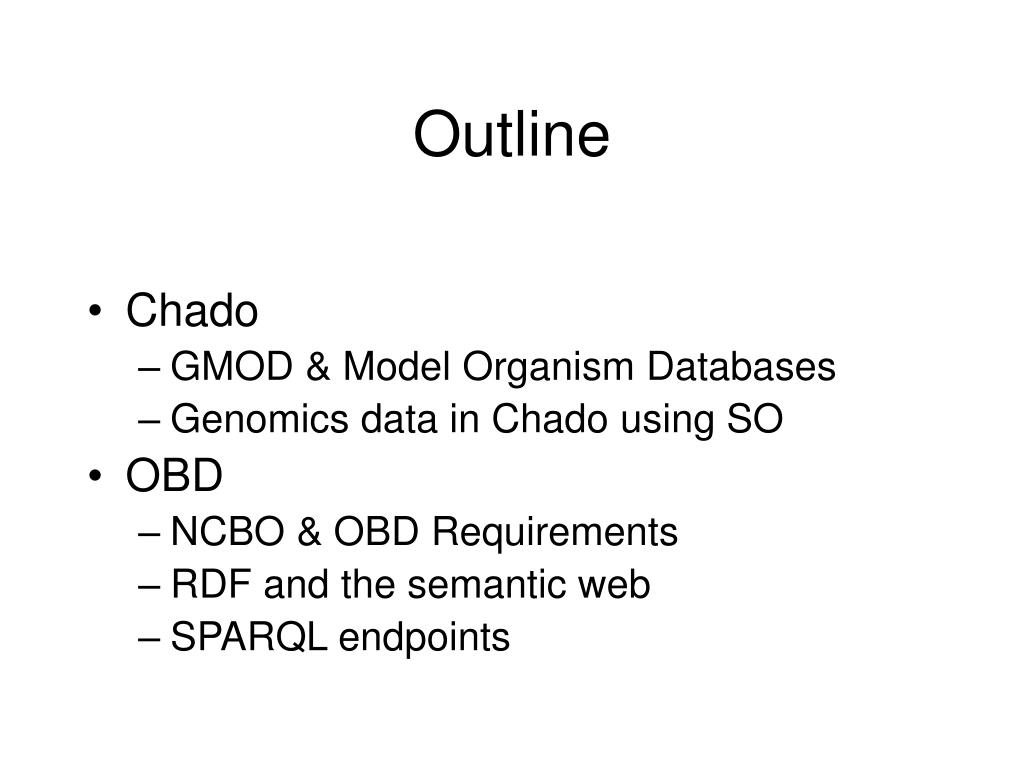 Outline

• Chado
– GMOD & Model Organism Databases
– Genomics data in Chado using SO
• OBD
– NCBO & OBD Requirements
– RDF and the semantic web
– SPARQL endpoints